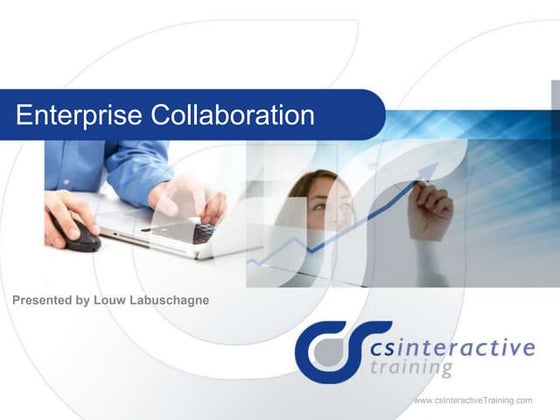 Enterprise Collaboration

Presented by Louw Labuschagne

csinteractive
training

www.csInteractiveTraining.com